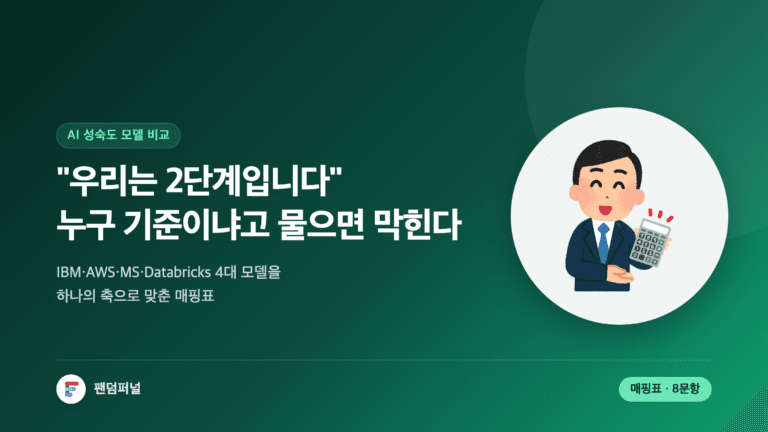 AI 성숙도 모델 비교

"우리는 2단계입니다"
누구 기준이냐고 물으면 막힌다

IBM·AWS·MS·Databricks 4대 모델을
하나의 축으로 맞춘 매핑표

팬덤퍼널

매핑표 · 8문항